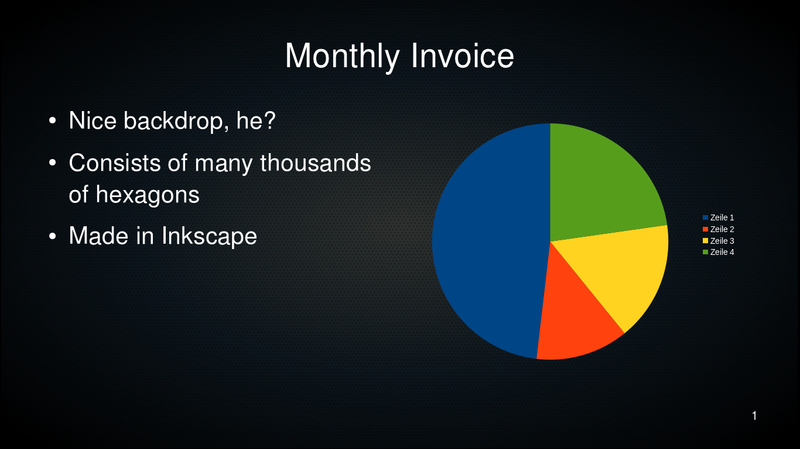 Monthly Invoice

• Nice backdrop, he?
• Consists of many thousands of hexagons
• Made in Inkscape

Zeile 1
Zeile 2
Zeile 3
Zeile 4

1